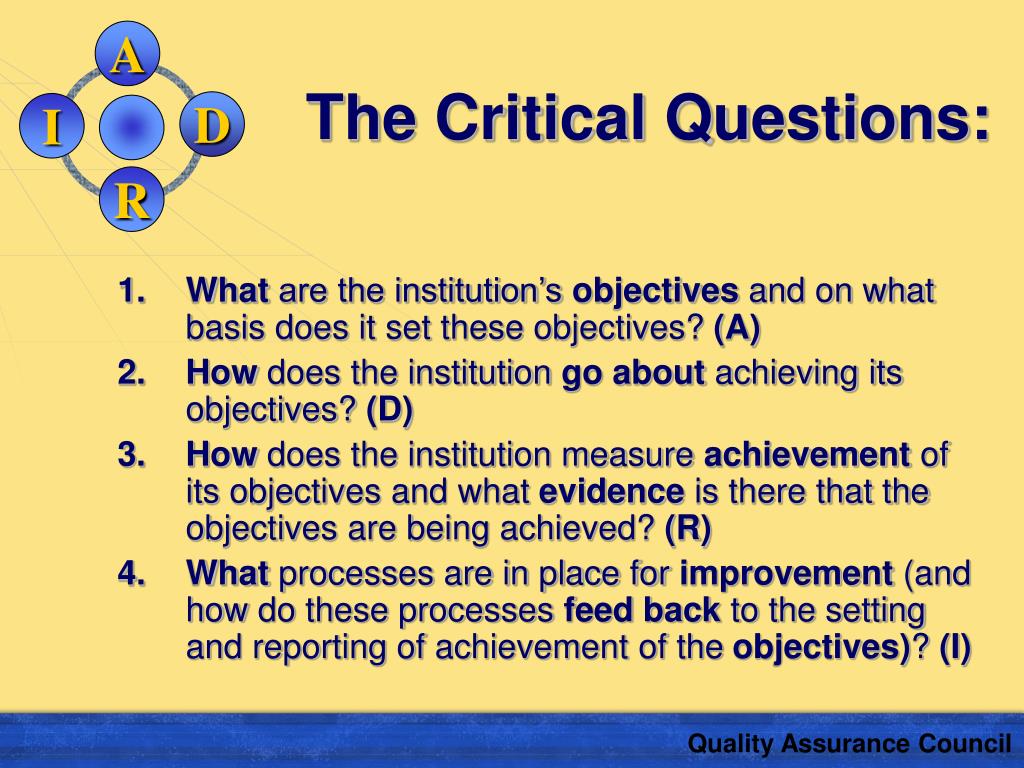 A

I D

R

The Critical Questions:

1. What are the institution's objectives and on what basis does it set these objectives? (A)
2. How does the institution go about achieving its objectives? (D)
3. How does the institution measure achievement of its objectives and what evidence is there that the objectives are being achieved? (R)
4. What processes are in place for improvement (and how do these processes feed back to the setting and reporting of achievement of the objectives)? (I)

Quality Assurance Council